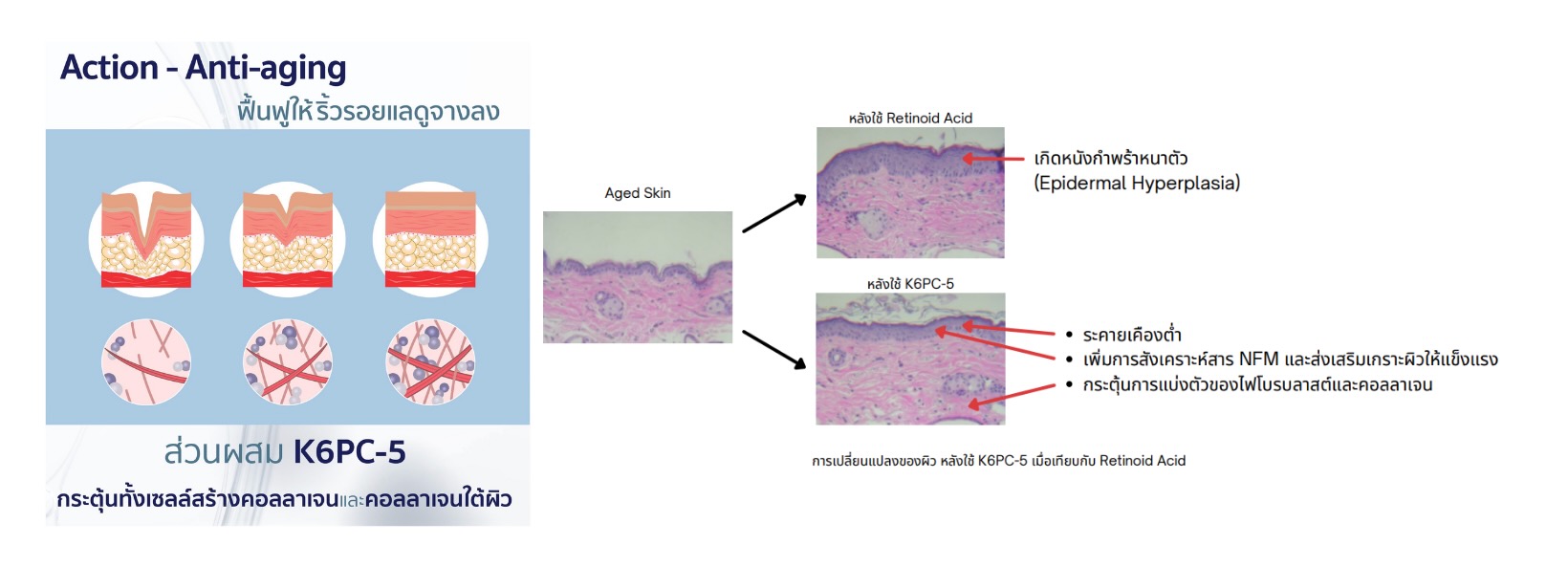 Action - Anti-aging
ฟื้นฟูให้ริ้วรอยแลดูจางลง

ส่วนผสม K6PC-5
กระตุ้นทั้งเซลล์สร้างคอลลาเจนและคอลลาเจนใต้ผิว

Aged Skin

หลังใช้ Retinoid Acid

เกิดหนังกำพร้าหนาตัว
(Epidermal Hyperplasia)

หลังใช้ K6PC-5

• ระคายเคืองต่ำ
• เพิ่มการสังเคราะห์สาร NFM และส่งเสริมเกราะผิวให้แข็งแรง
• กระตุ้นการแบ่งตัวของไฟโบรบลาสต์และคอลลาเจน

การเปลี่ยนแปลงของผิว หลังใช้ K6PC-5 เมื่อเทียบกับ Retinoid Acid